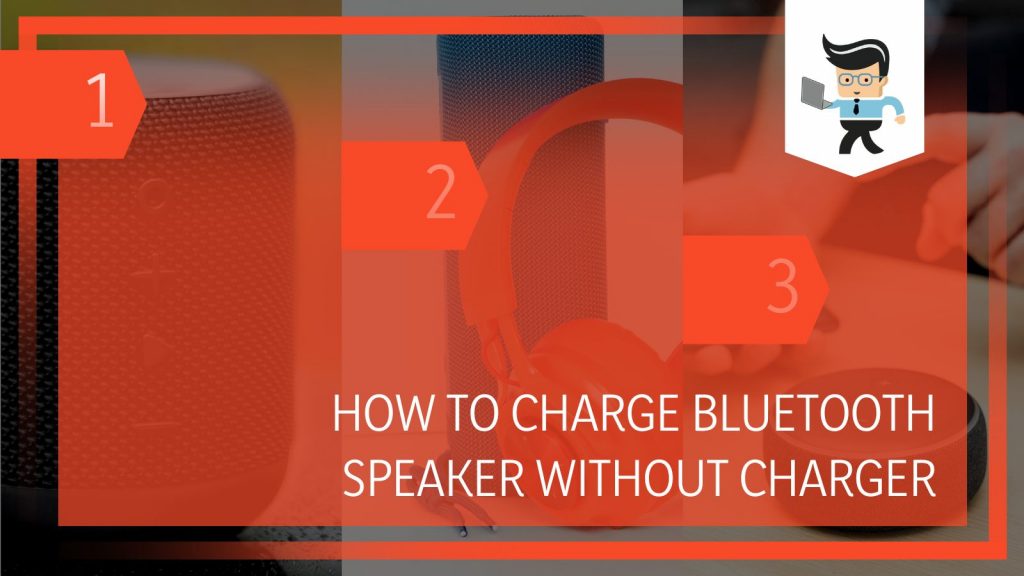 1

2

3

HOW TO CHARGE BLUETOOTH SPEAKER WITHOUT CHARGER